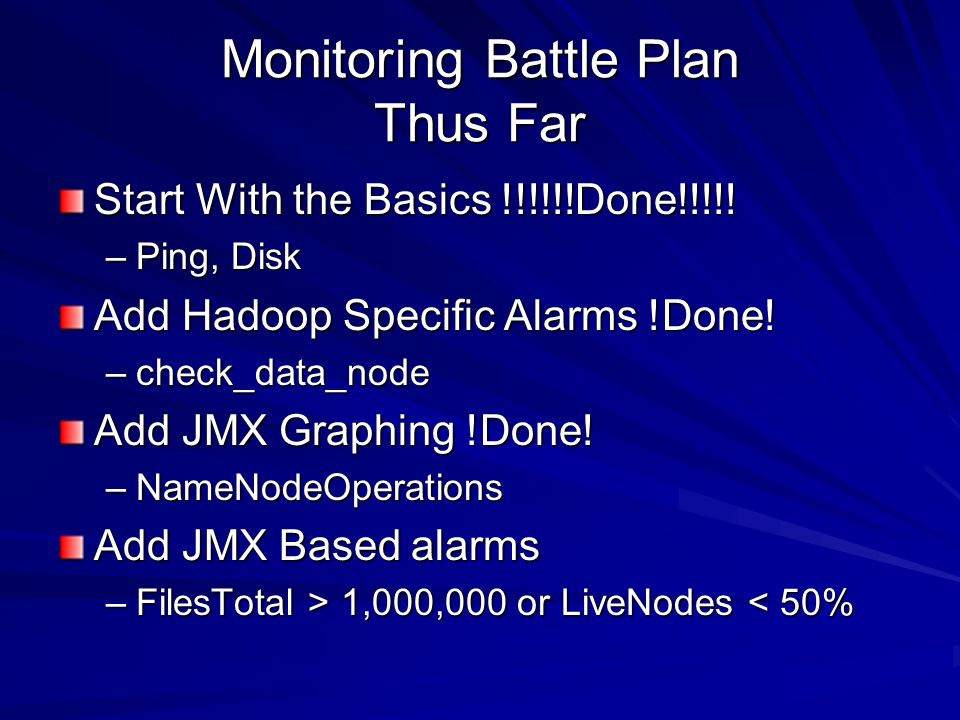 Monitoring Battle Plan
Thus Far

Start With the Basics !!!!!!Done!!!!!
– Ping, Disk

Add Hadoop Specific Alarms !Done!
– check_data_node

Add JMX Graphing !Done!
– NameNodeOperations

Add JMX Based alarms
– FilesTotal > 1,000,000 or LiveNodes < 50%